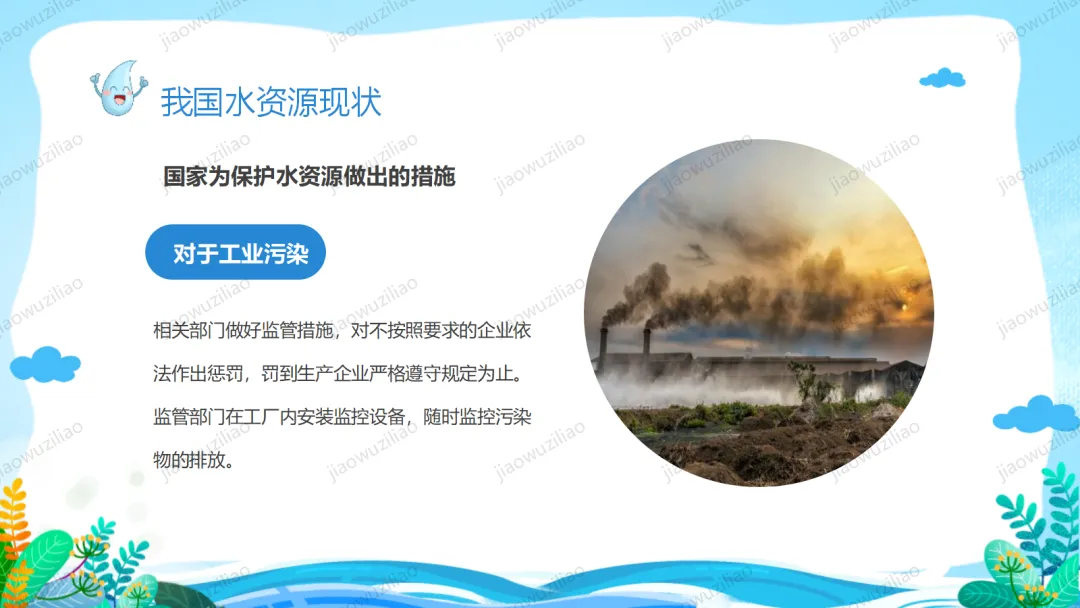 我国水资源现状

国家为保护水资源做出的措施

对于工业污染

相关部门做好监管措施，对不按照要求的企业依法作出惩罚，罚到生产企业严格遵守规定为止。监管部门在工厂内安装监控设备，随时监控污染物的排放。

jiaowuziliao